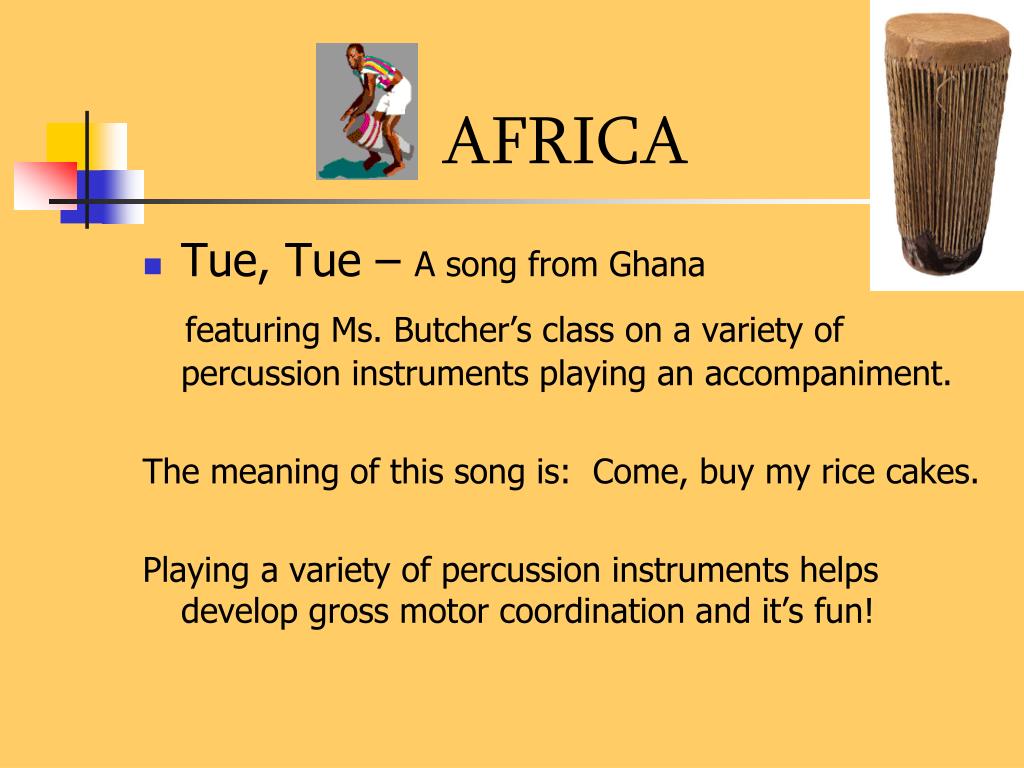 AFRICA

Tue, Tue – A song from Ghana

featuring Ms. Butcher’s class on a variety of percussion instruments playing an accompaniment.

The meaning of this song is: Come, buy my rice cakes.

Playing a variety of percussion instruments helps develop gross motor coordination and it’s fun!